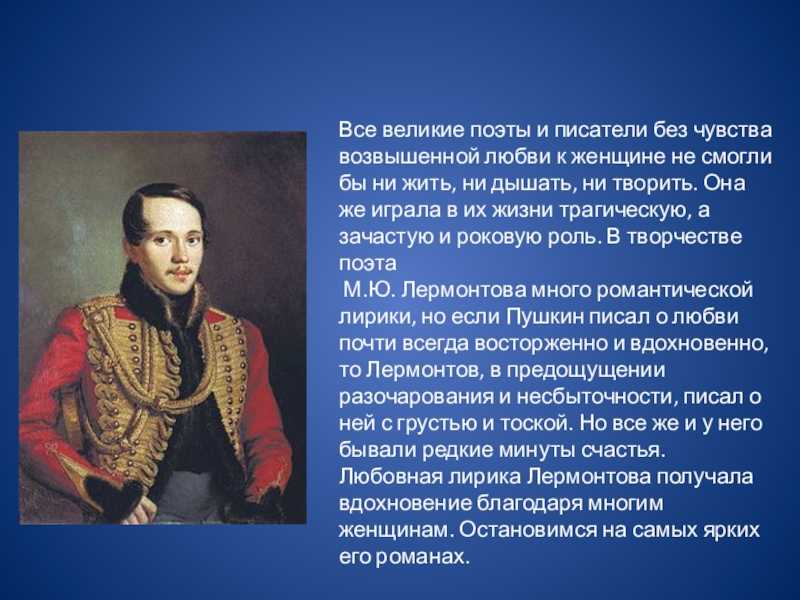 Все великие поэты и писатели без чувства возвышенной любви к женщине не смогли бы ни жить, ни дышать, ни творить. Она же играла в их жизни трагическую, а зачастую и роковую роль. В творчестве поэта

М.Ю. Лермонтова много романтической лирики, но если Пушкин писал о любви почти всегда восторженно и вдохновенно, то Лермонтов, в предощущении разочарования и несбыточности, писал о ней с грустью и тоской. Но все же и у него бывали редкие минуты счастья. Любовная лирика Лермонтова получала вдохновение благодаря многим женщинам. Остановимся на самых ярких его романах.